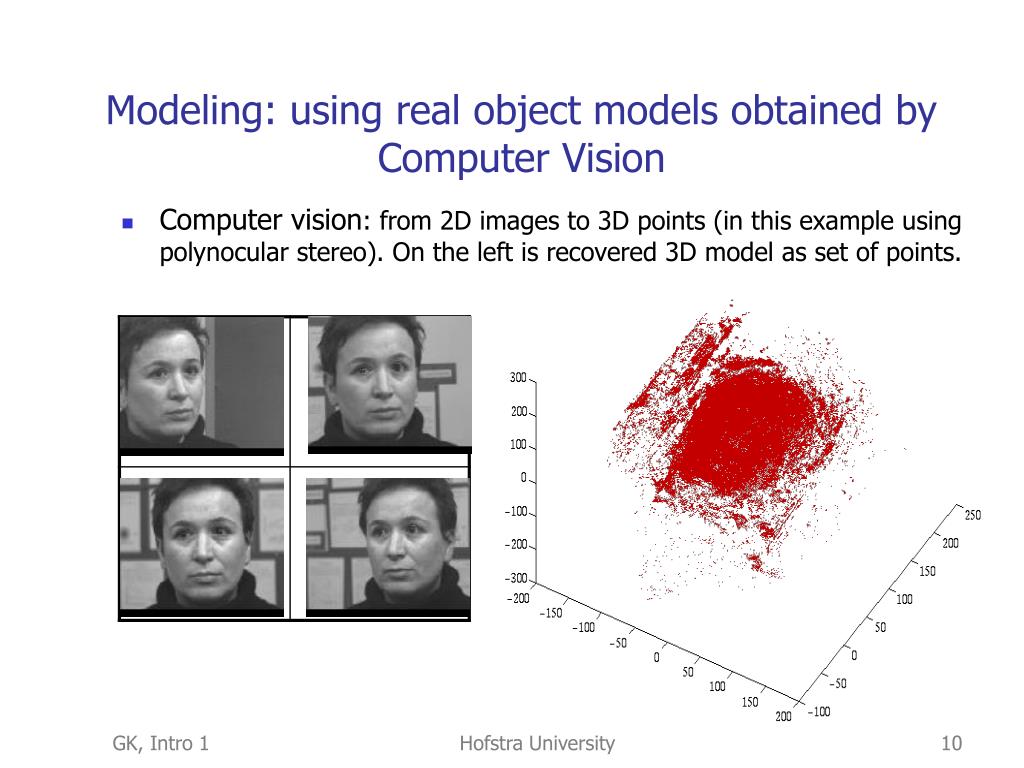 Modeling: using real object models obtained by Computer Vision

Computer vision: from 2D images to 3D points (in this example using polynocular stereo). On the left is recovered 3D model as set of points.

300
200
100
0
−100
−200
−300
−200
−150
−100
−50
0
50
100
150
200
−100
−50
0
50
100
150
200
250

GK, Intro 1
Hofstra University
10